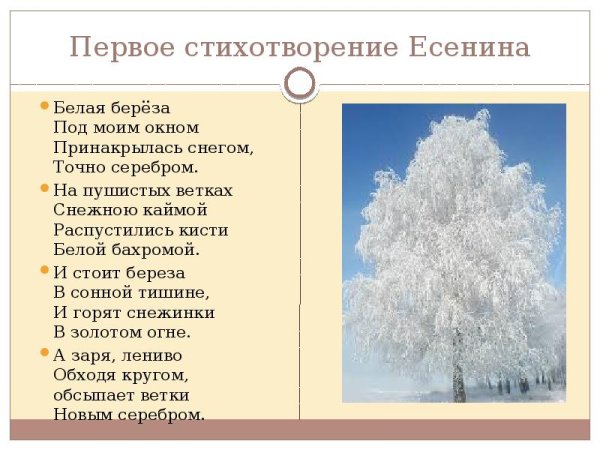 Первое стихотворение Есенина

Белая берёза
Под моим окном
Принакрылась снегом,
Точно серебром.

На пушистых ветках
Снежною каймой
Распустились кисти
Белой бахромой.

И стоит береза
В сонной тишине,
И горят снежинки
В золотом огне.

А заря, лениво
Обходя кругом,
обсыпает ветки
Новым серебром.